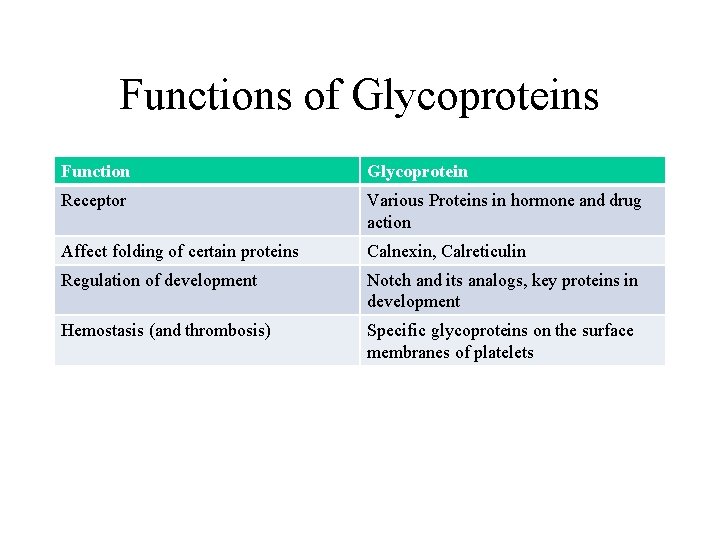 Functions of Glycoproteins

| Function | Glycoprotein |
|---|---|
| Receptor | Various Proteins in hormone and drug action |
| Affect folding of certain proteins | Calnexin, Calreticulin |
| Regulation of development | Notch and its analogs, key proteins in development |
| Hemostasis (and thrombosis) | Specific glycoproteins on the surface membranes of platelets |